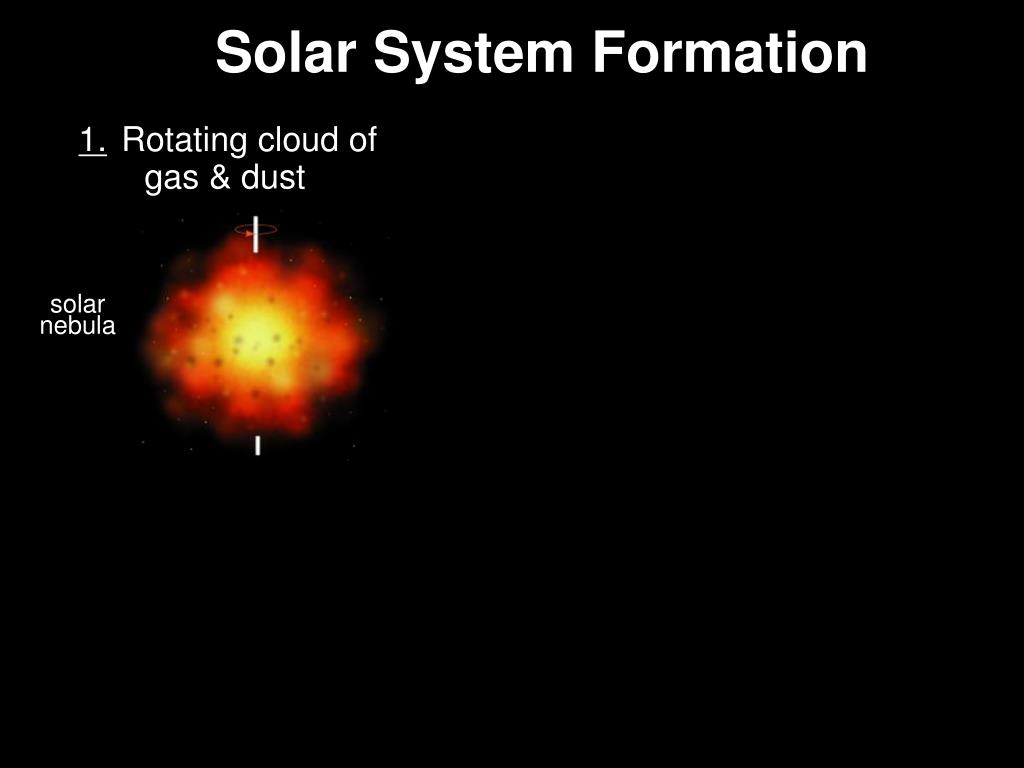 Solar System Formation

1. Rotating cloud of gas & dust

solar nebula